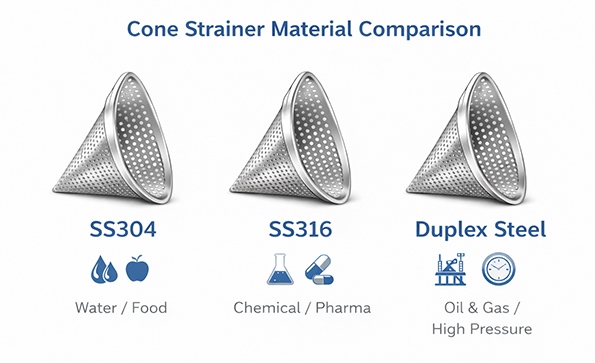 Cone Strainer Material Comparison

SS304

Water / Food

SS316

Chemical / Pharma

Duplex Steel

Oil & Gas / High Pressure